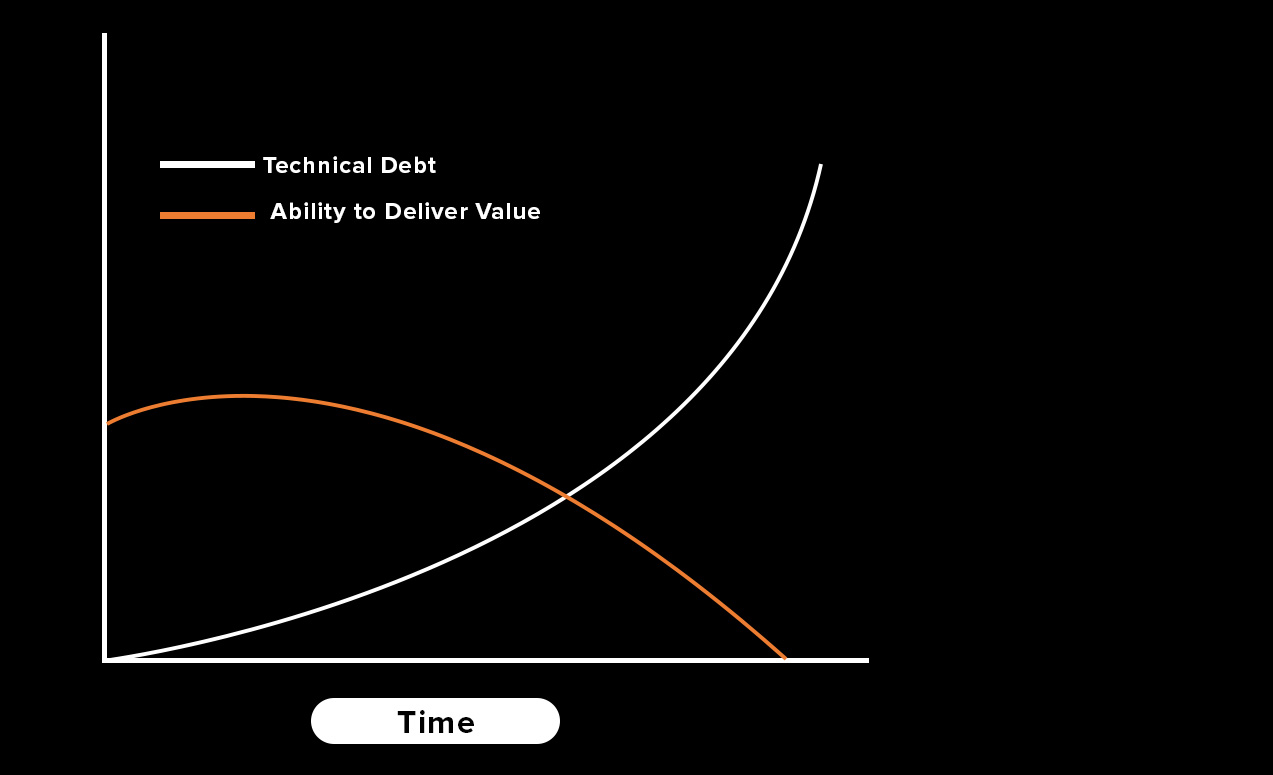 Technical Debt
Ability to Deliver Value

Time